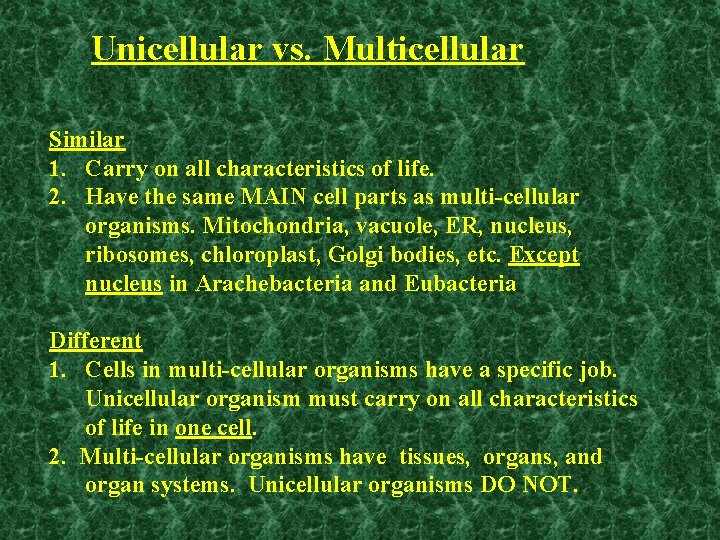 Unicellular vs. Multicellular

Similar
1. Carry on all characteristics of life.
2. Have the same MAIN cell parts as multi-cellular organisms. Mitochondria, vacuole, ER, nucleus, ribosomes, chloroplast, Golgi bodies, etc. Except nucleus in Arachebacteria and Eubacteria

Different
1. Cells in multi-cellular organisms have a specific job. Unicellular organism must carry on all characteristics of life in one cell.
2. Multi-cellular organisms have tissues, organs, and organ systems. Unicellular organisms DO NOT.